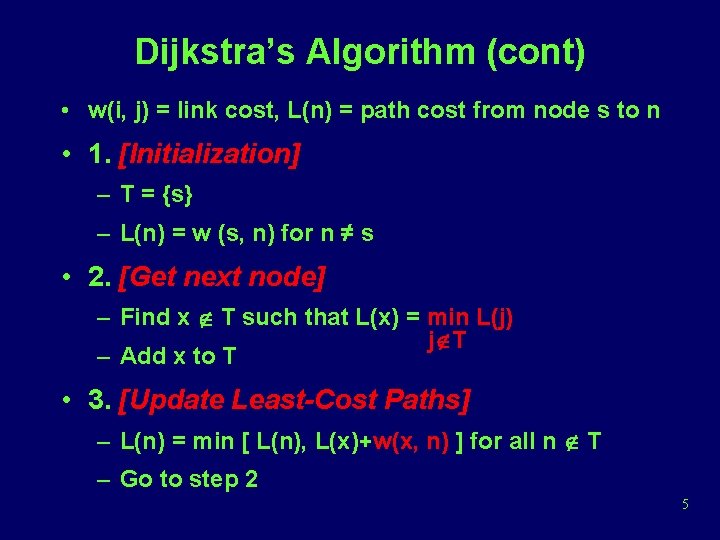 Dijkstra's Algorithm (cont)

• w(i, j) = link cost, L(n) = path cost from node s to n

• 1. [Initialization]

– T = {s}

– L(n) = w (s, n) for n $\neq$ s

• 2. [Get next node]

– Find x $\notin$ T such that L(x) = $\min_{j \notin T}$ L(j)

– Add x to T

• 3. [Update Least-Cost Paths]

– L(n) = min [ L(n), L(x)+w(x, n) ] for all n $\notin$ T

– Go to step 2

5